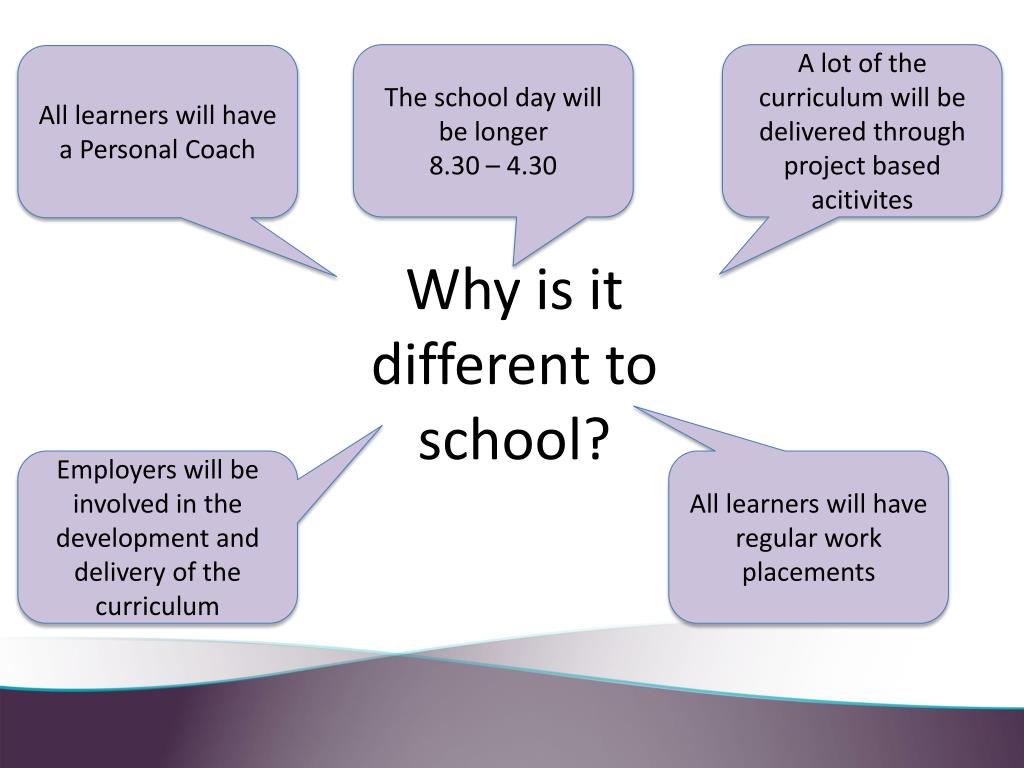 All learners will have a Personal Coach

The school day will be longer
8.30 – 4.30

A lot of the curriculum will be delivered through project based acitivites

Why is it different to school?

Employers will be involved in the development and delivery of the curriculum

All learners will have regular work placements